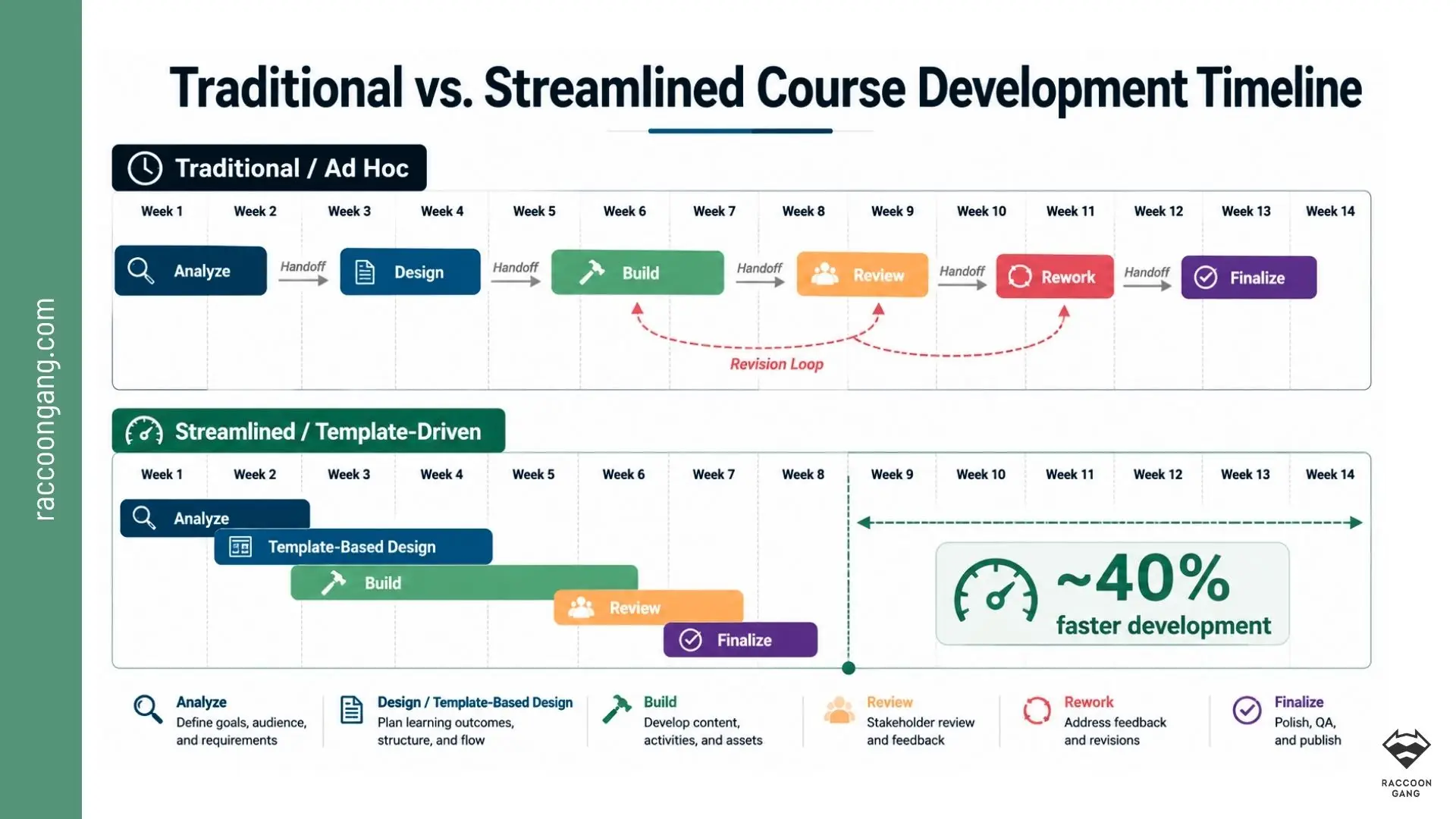 raccoongang.com

Traditional vs. Streamlined Course Development Timeline

Traditional / Ad Hoc

Week 1 Week 2 Week 3 Week 4 Week 5 Week 6 Week 7 Week 8 Week 9 Week 10 Week 11 Week 12 Week 13 Week 14

Analyze Handoff Design Handoff Build Handoff Review Handoff Rework Handoff Finalize

Revision Loop

Streamlined / Template-Driven

Week 1 Week 2 Week 3 Week 4 Week 5 Week 6 Week 7 Week 8 Week 9 Week 10 Week 11 Week 12 Week 13 Week 14

Analyze
Template-Based Design
Build
Review
Finalize

~40%
faster development

Analyze
Define goals, audience, and requirements

Design / Template-Based Design
Plan learning outcomes, structure, and flow

Build
Develop content, activities, and assets

Review
Stakeholder review and feedback

Rework
Address feedback and revisions

Finalize
Polish, QA, and publish

RACCOON GANG